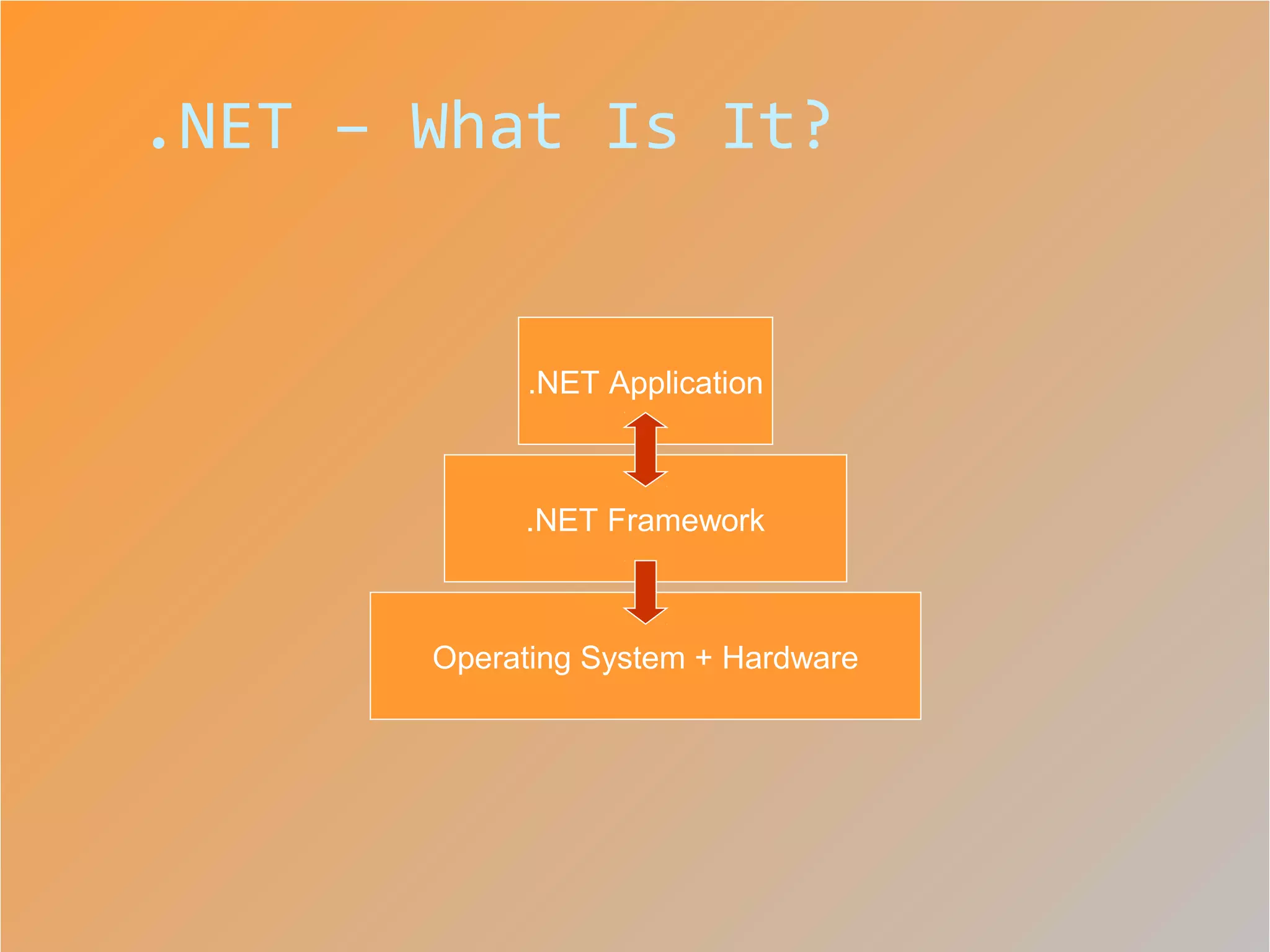 .NET – What Is It?

.NET Application

.NET Framework

Operating System + Hardware